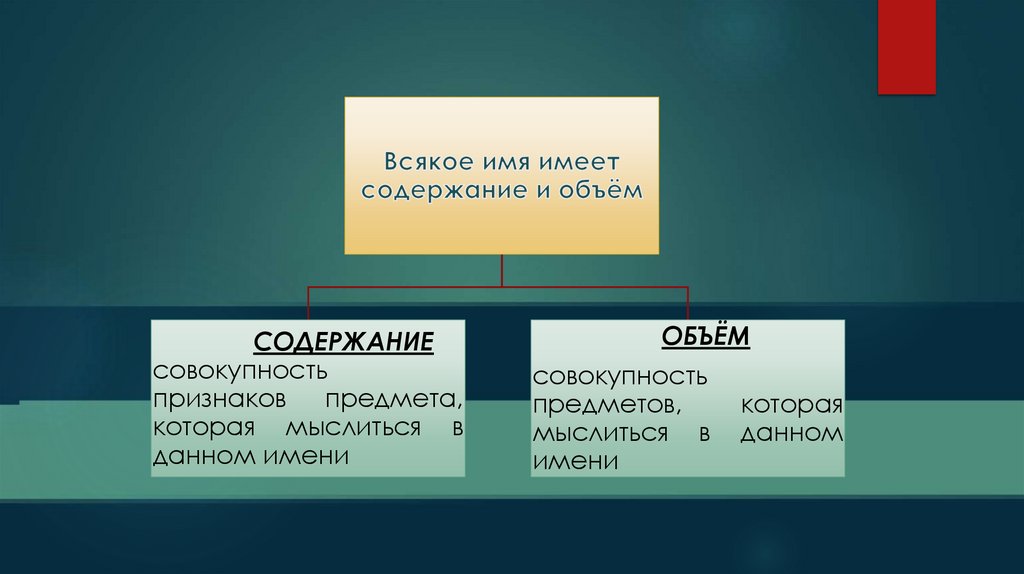 Всякое имя имеет содержание и объём

СОДЕРЖАНИЕ
совокупность признаков предмета, которая мыслиться в данном имени

ОБЪЁМ
совокупность предметов, которая мыслиться в данном имени